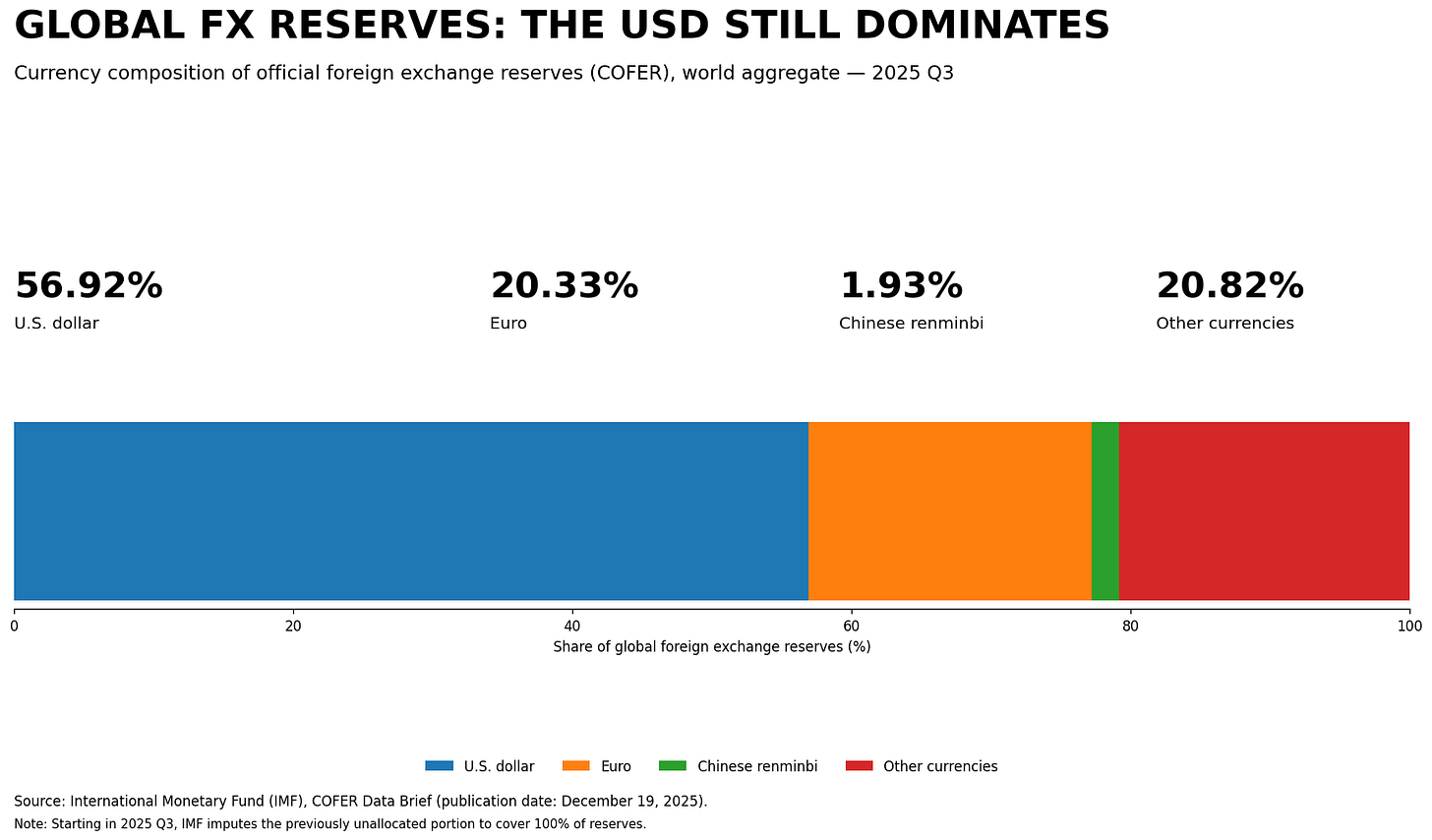 GLOBAL FX RESERVES: THE USD STILL DOMINATES

Currency composition of official foreign exchange reserves (COFER), world aggregate — 2025 Q3

56.92%
U.S. dollar

20.33%
Euro

1.93%
Chinese renminbi

20.82%
Other currencies

0
20
40
60
80
100
Share of global foreign exchange reserves (%)

U.S. dollar
Euro
Chinese renminbi
Other currencies

Source: International Monetary Fund (IMF), COFER Data Brief (publication date: December 19, 2025).

Note: Starting in 2025 Q3, IMF imputes the previously unallocated portion to cover 100% of reserves.